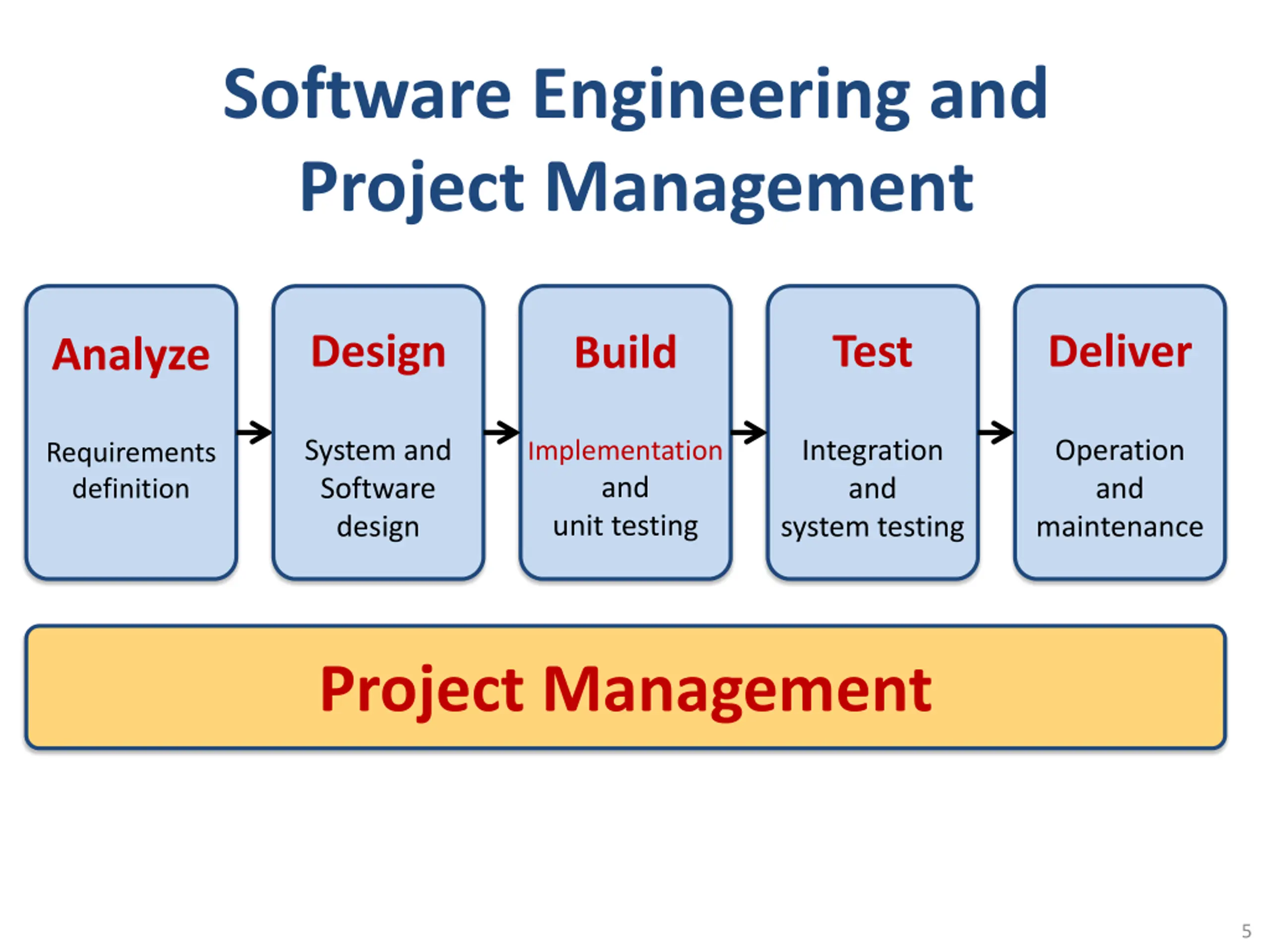 Software Engineering and Project Management

Analyze

Requirements definition

Design

System and Software design

Build

Implementation and unit testing

Test

Integration and system testing

Deliver

Operation and maintenance

Project Management

5